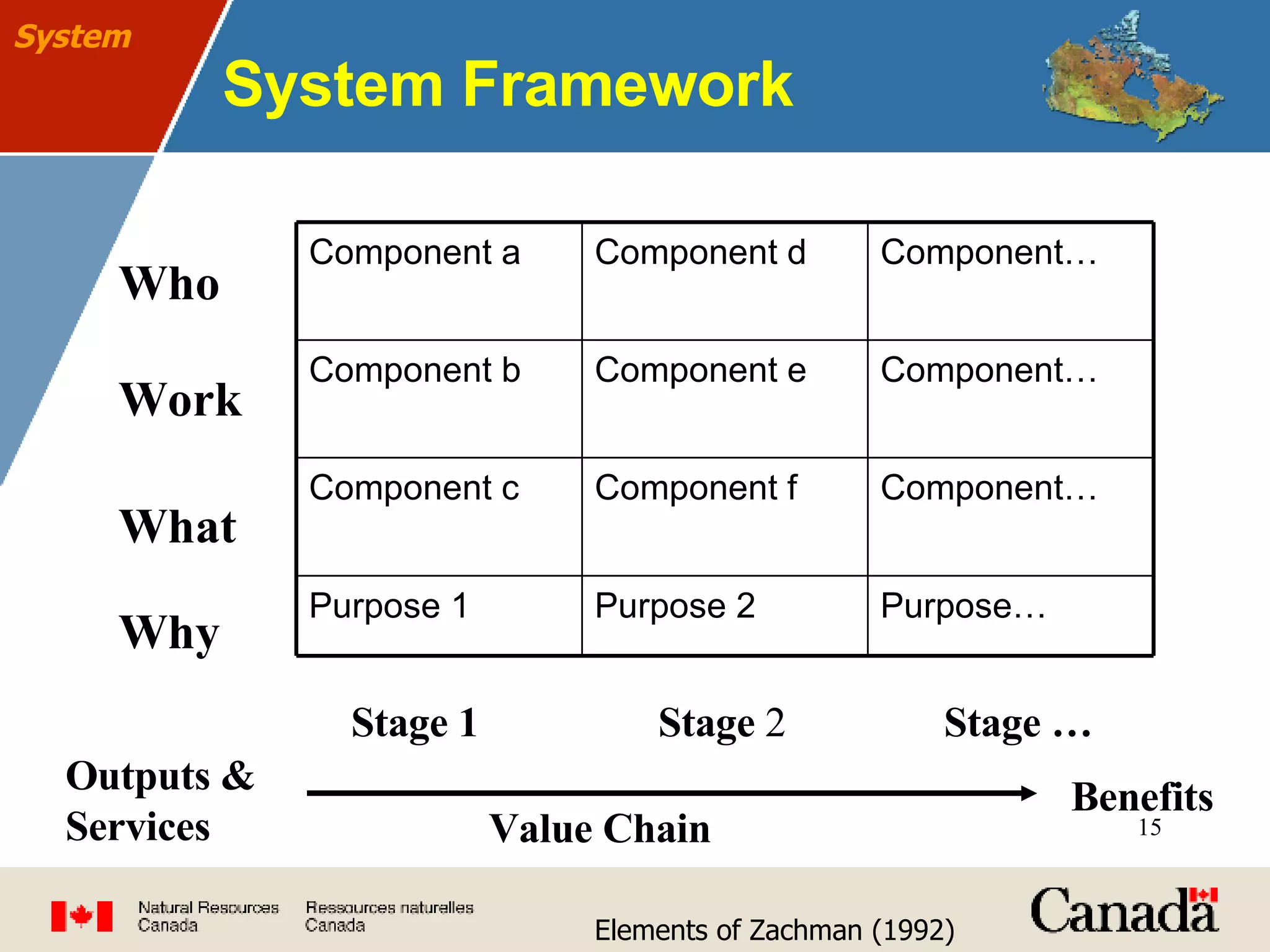 System

System Framework

|  | | | |
|---|---|---|---|
| Who | Component a | Component d | Component… |
| Work | Component b | Component e | Component… |
| What | Component c | Component f | Component… |
| Why | Purpose 1 | Purpose 2 | Purpose… |

Stage 1 Stage 2 Stage …

Outputs & Services

Value Chain

Benefits

15

Natural Resources Canada

Ressources naturelles Canada

Elements of Zachman (1992)

Canada